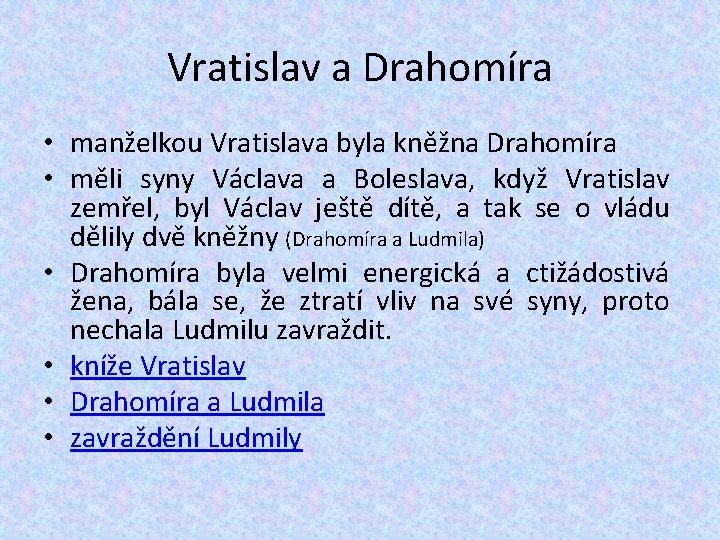 Vratislav a Drahomíra

• manželkou Vratislava byla kněžna Drahomíra
• měli syny Václava a Boleslava, když Vratislav zemřel, byl Václav ještě dítě, a tak se o vládu dělily dvě kněžny (Drahomíra a Ludmila)
• Drahomíra byla velmi energická a ctižádostivá žena, bála se, že ztratí vliv na své syny, proto nechala Ludmilu zavraždit.
• kníže Vratislav
• Drahomíra a Ludmila
• zavraždění Ludmily